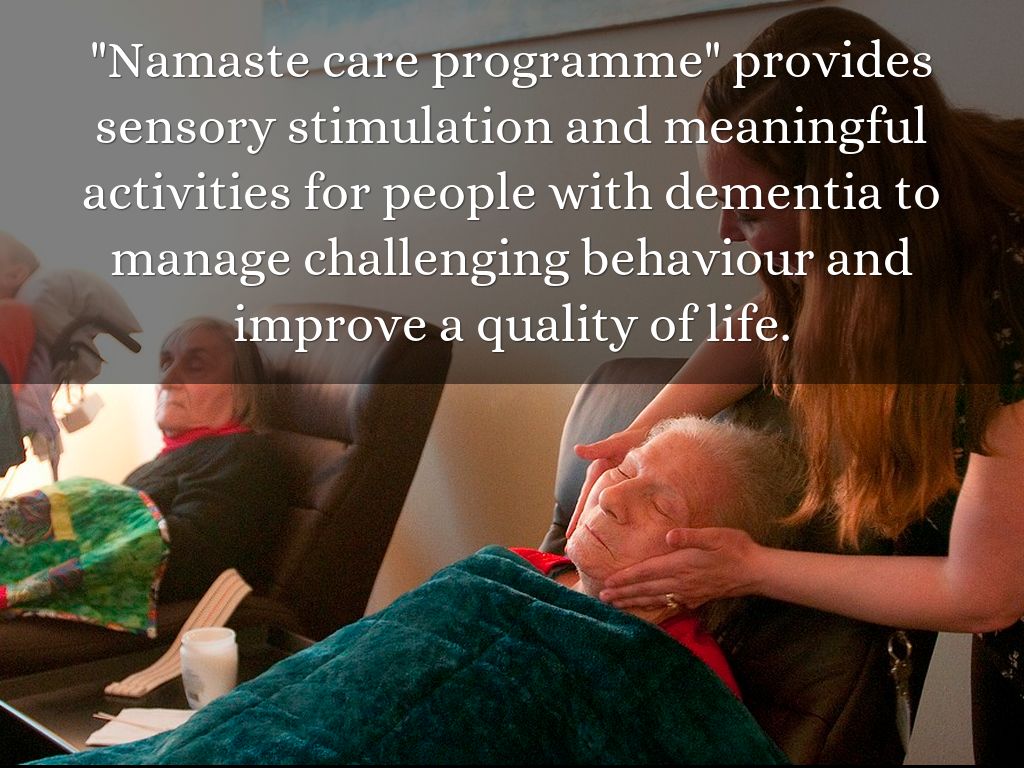 "Namaste care programme" provides sensory stimulation and meaningful activities for people with dementia to manage challenging behaviour and improve a quality of life.